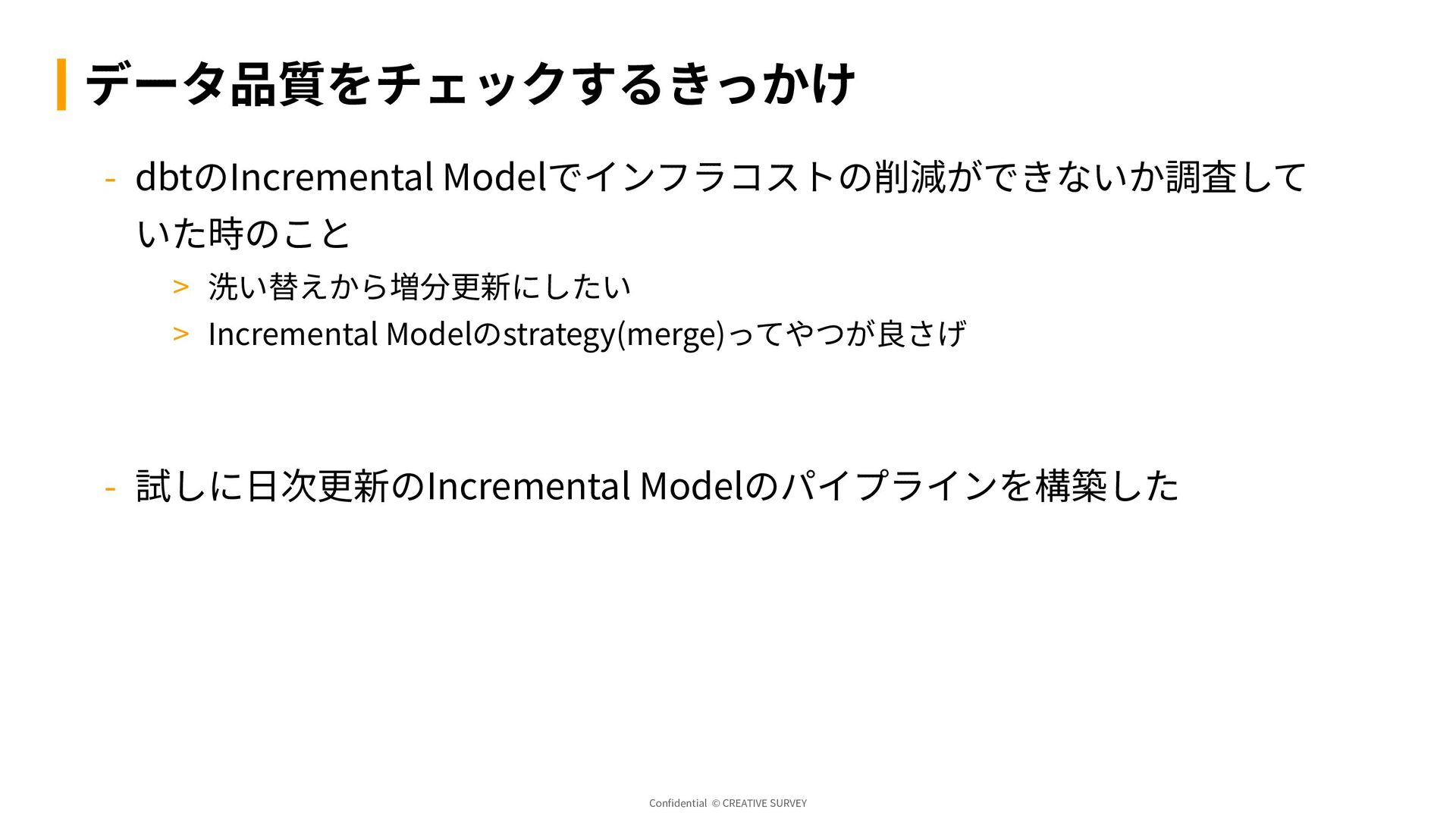 データ品質をチェックするきっかけ

- dbtのIncremental Modelでインフラコストの削減ができないか調査していた時のこと

> 洗い替えから増分更新にしたい

> Incremental Modelのstrategy(merge)ってやつが良さげ

- 試しに日次更新のIncremental Modelのパイプラインを構築した

Confidential © CREATIVE SURVEY